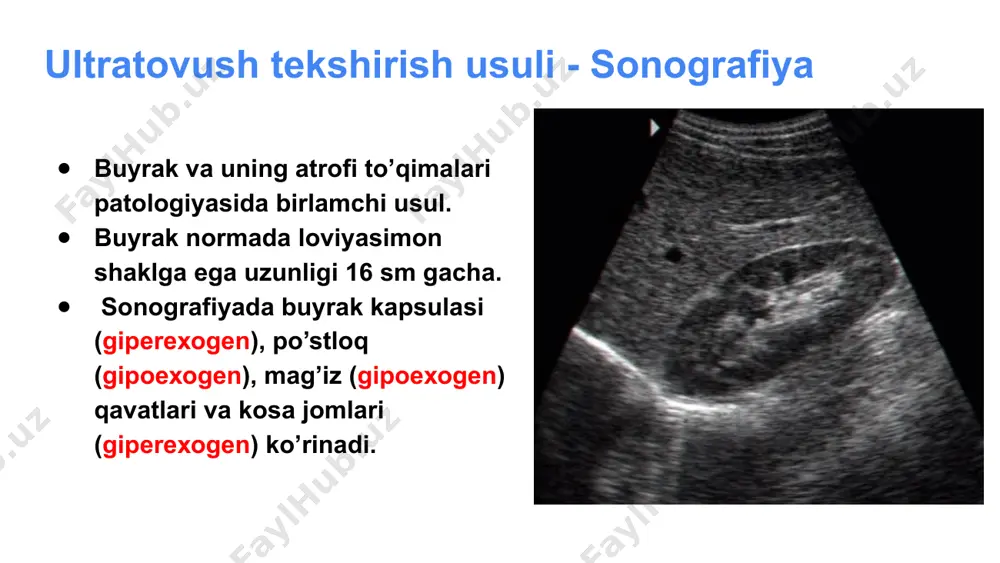 Ultratovush tekshirish usuli - Sonografiya

- Buyrak va uning atrofi to'qimalari patologiyasida birlamchi usul.
- Buyrak normada loviyasimon shaklga ega uzunligi 16 sm gacha.
- Sonografiyada buyrak kapsulasi (giperexogen), po'stloq (gipoexogen), mag'iz (gipoexogen) qavatlari va kosa jomlari (giperexogen) ko'rinadi.

FaylHub.uz FaylHub.uz FaylHub.uz FaylHub.uz FaylHub.uz FaylHub.uz